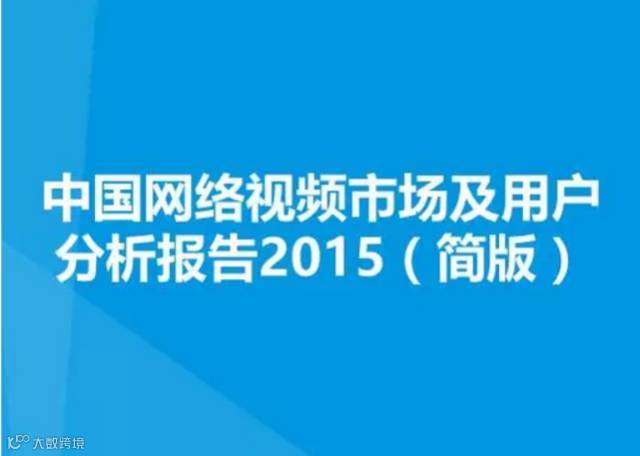 中国网络视频市场及用户分析报告2015（简版）

大数跨境